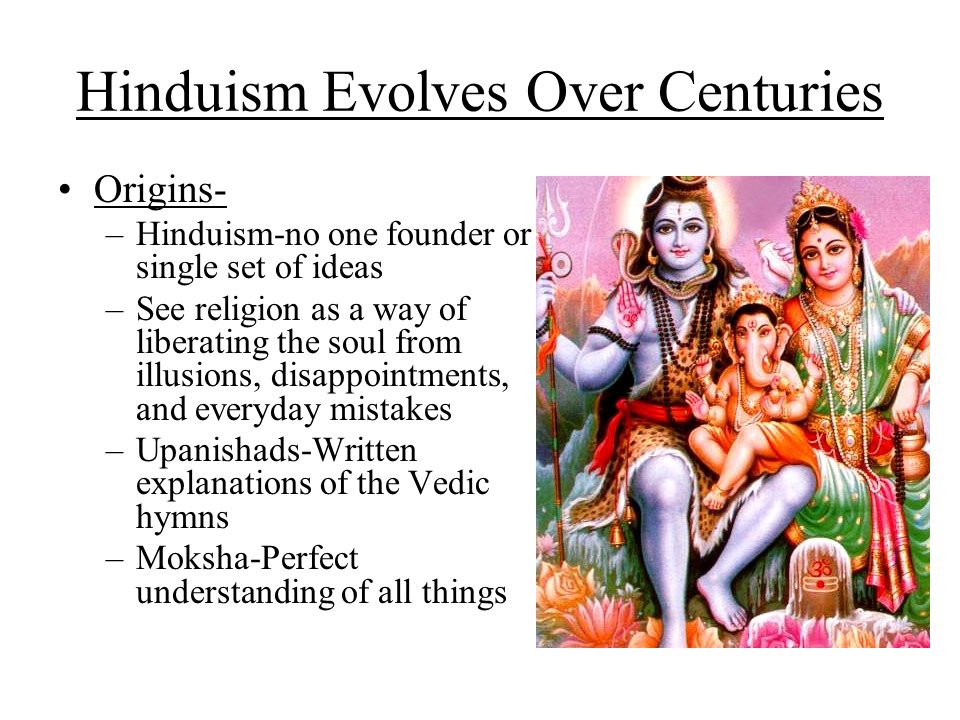 Hinduism Evolves Over Centuries

• Origins-
– Hinduism-no one founder or single set of ideas
– See religion as a way of liberating the soul from illusions, disappointments, and everyday mistakes
– Upanishads-Written explanations of the Vedic hymns
– Moksha-Perfect understanding of all things